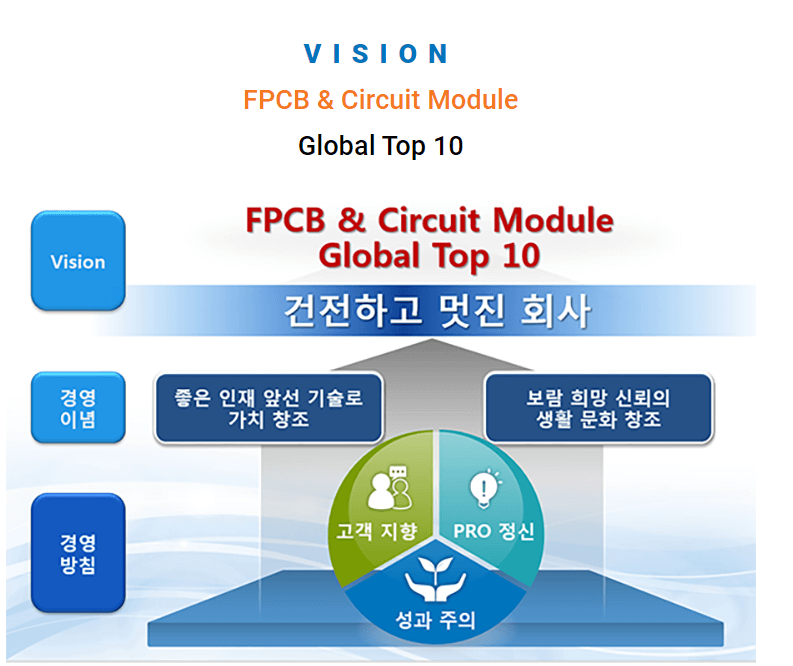 VISION

FPCB & Circuit Module

Global Top 10

Vision

FPCB & Circuit Module
Global Top 10

건전하고 멋진 회사

경영 이념

좋은 인재 앞선 기술로 가치 창조

보람 희망 신뢰의 생활 문화 창조

경영 방침

고객 지향

PRO 정신

성과 주의